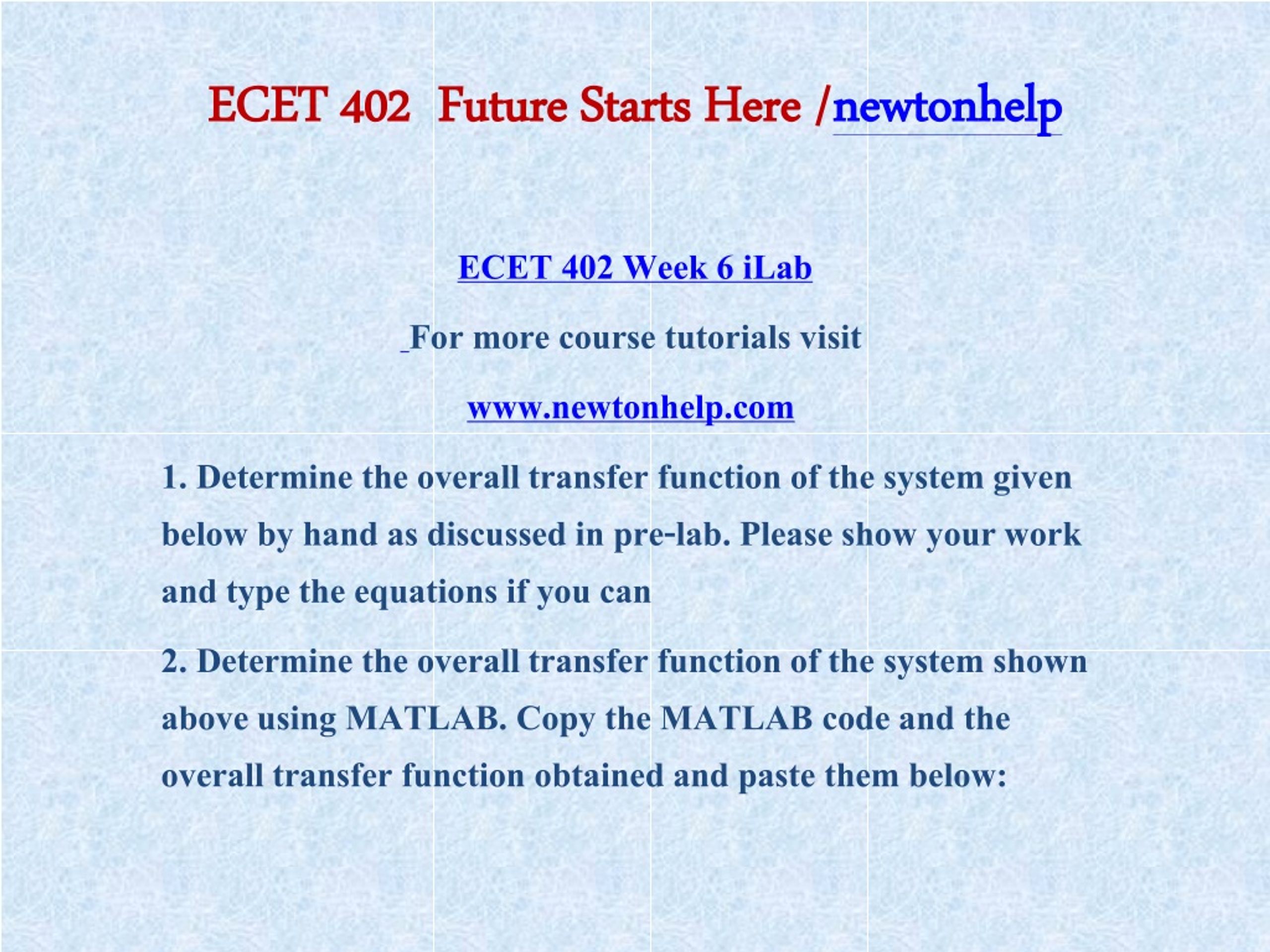 ECET 402 Future Starts Here /newtonhelp

ECET 402 Week 6 iLab

For more course tutorials visit

www.newtonhelp.com

1. Determine the overall transfer function of the system given below by hand as discussed in pre-lab. Please show your work and type the equations if you can

2. Determine the overall transfer function of the system shown above using MATLAB. Copy the MATLAB code and the overall transfer function obtained and paste them below: